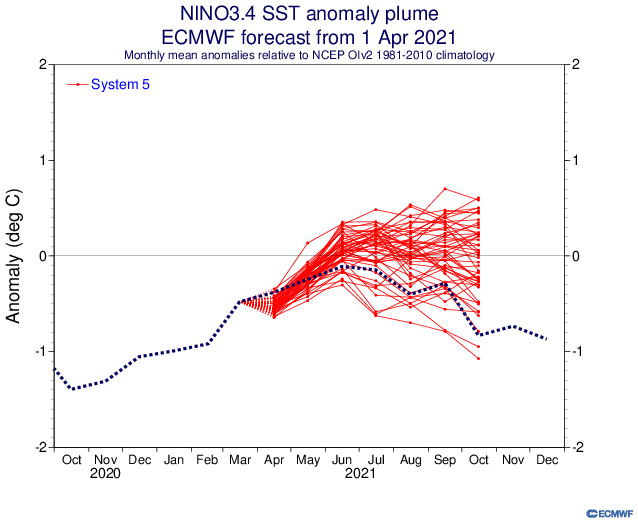 NINO3.4 SST anomaly plume
ECMWF forecast from 1 Apr 2021
Monthly mean anomalies relative to NCEP OIv2 1981-2010 climatology

System 5

Anomaly (deg C)

2
1
0
-1
-2

2
1
0
-1
-2

Oct Nov Dec Jan Feb Mar Apr May Jun Jul Aug Sep Oct Nov Dec
2020 2021

ECMWF